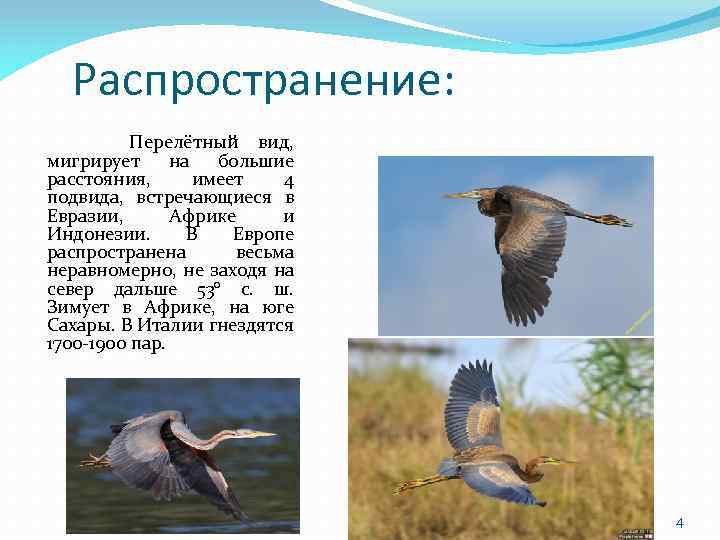 Распространение:

Перелётный вид, мигрирует на большие расстояния, имеет 4 подвида, встречающиеся в Евразии, Африке и Индонезии. В Европе распространена весьма неравномерно, не заходя на север дальше 53° с. ш. Зимует в Африке, на юге Сахары. В Италии гнездятся 1700-1900 пар.

4